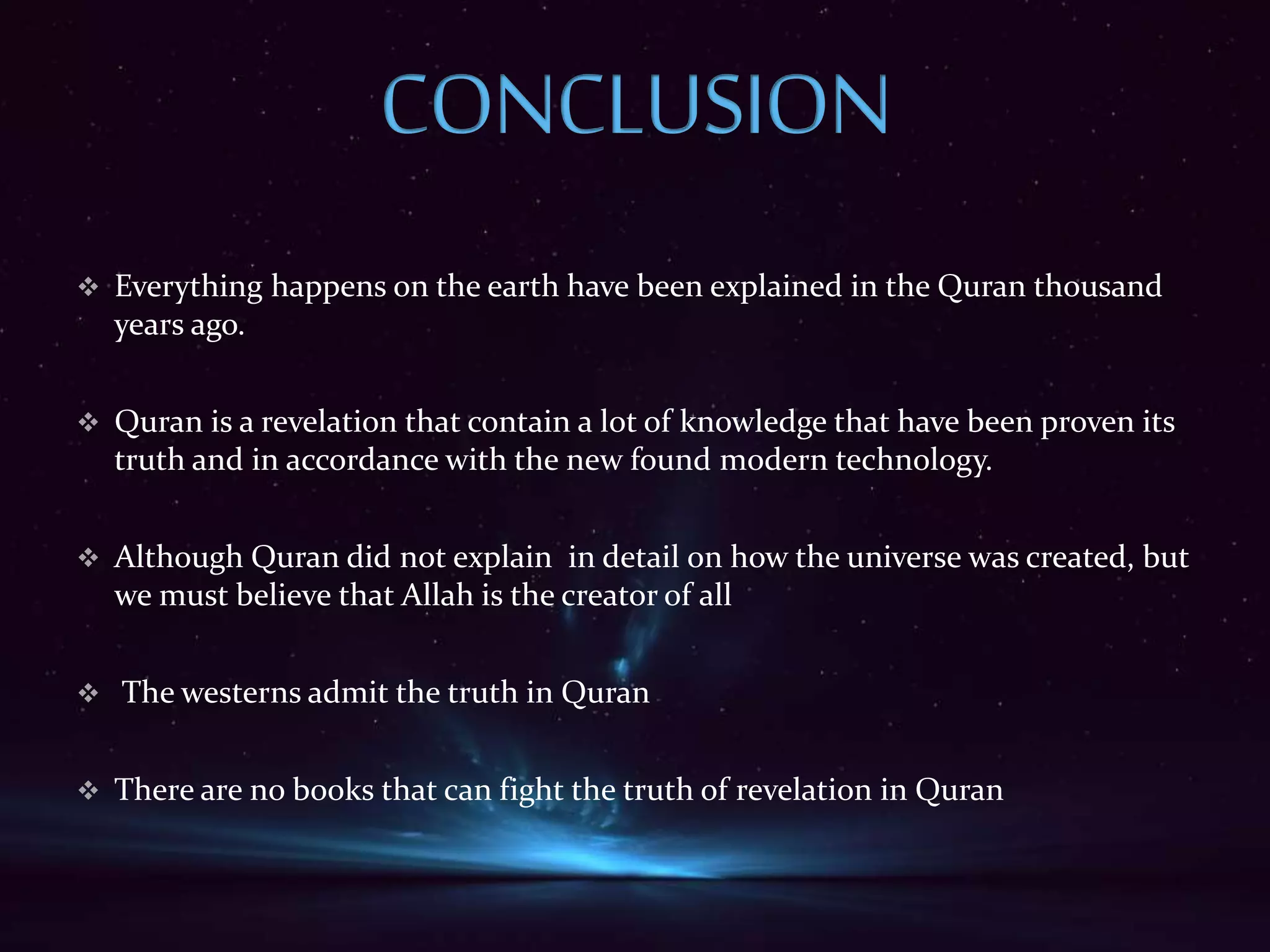 CONCLUSION

❖ Everything happens on the earth have been explained in the Quran thousand years ago.

❖ Quran is a revelation that contain a lot of knowledge that have been proven its truth and in accordance with the new found modern technology.

❖ Although Quran did not explain in detail on how the universe was created, but we must believe that Allah is the creator of all

❖ The westerns admit the truth in Quran

❖ There are no books that can fight the truth of revelation in Quran